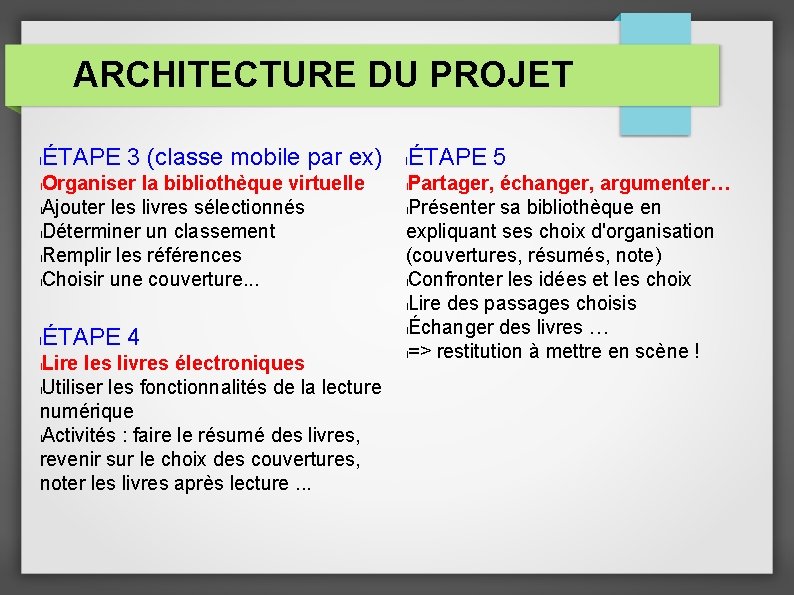 ARCHITECTURE DU PROJET

ÉTAPE 3 (classe mobile par ex)
Organiser la bibliothèque virtuelle
Ajouter les livres sélectionnés
Déterminer un classement
Remplir les références
Choisir une couverture...

ÉTAPE 4
Lire les livres électroniques
Utiliser les fonctionnalités de la lecture numérique
Activités : faire le résumé des livres, revenir sur le choix des couvertures, noter les livres après lecture ...

ÉTAPE 5
Partager, échanger, argumenter…
Présenter sa bibliothèque en expliquant ses choix d'organisation (couvertures, résumés, note)
Confronter les idées et les choix
Lire des passages choisis
Échanger des livres …
=> restitution à mettre en scène !